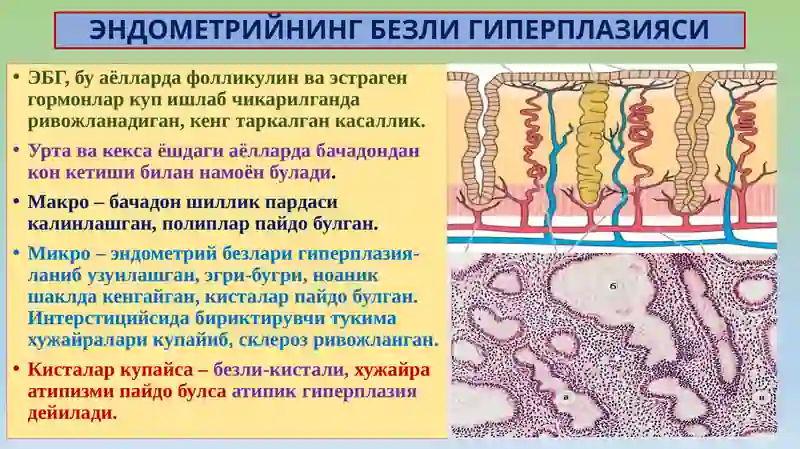 ЭНДОМЕТРИЙНИНГ БЕЗЛИ ГИПЕРПЛАЗИЯСИ

• ЭБГ, бу аёлларда фолликулин ва эстраген гормонлар куп ишлаб чикарилганда ривожланадиган, кенг таркалган касаллик.

• Урта ва кекса ёшдаги аёлларда бачадондан кон кетиши билан намоён булади.

• Макро – бачадон шиллик пардаси калинлашган, полиплар пайдо булган.

• Микро – эндометрий безлари гиперплазияланиб узунлашган, эгри-бугри, ноаник шаклда кенгайган, кисталар пайдо булган. Интерстицийсида бириктирувчи тукима хужайралари купайиб, склероз ривожланган.

• Кисталар купайса – безли-кистали, хужайра атипизми пайдо булса атипик гиперплазия дейилади.

б

а

в